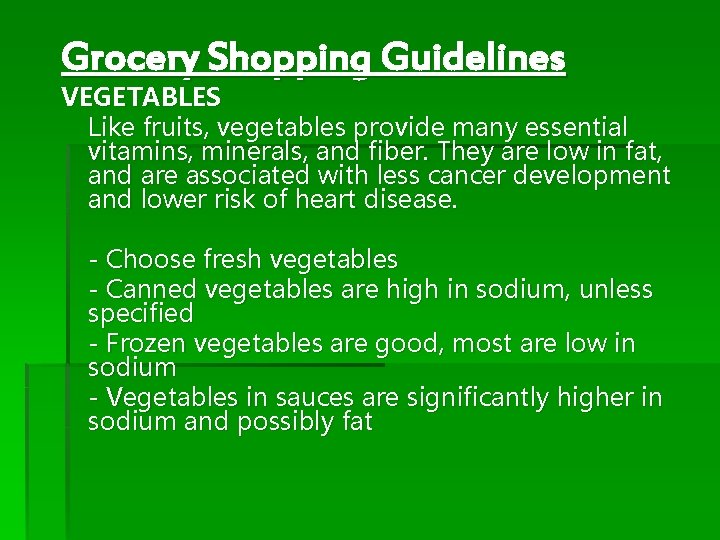 Grocery Shopping Guidelines

VEGETABLES

Like fruits, vegetables provide many essential vitamins, minerals, and fiber. They are low in fat, and are associated with less cancer development and lower risk of heart disease.

- Choose fresh vegetables
- Canned vegetables are high in sodium, unless specified
- Frozen vegetables are good, most are low in sodium
- Vegetables in sauces are significantly higher in sodium and possibly fat